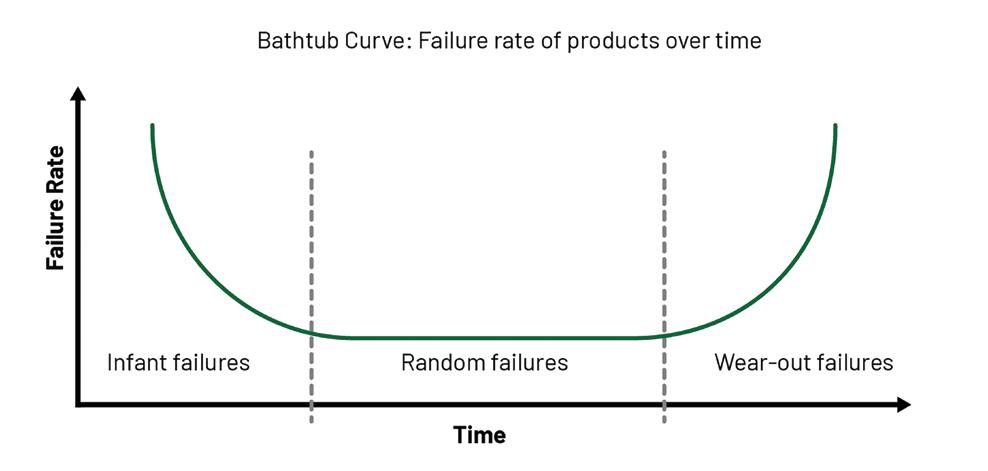 Bathtub Curve: Failure rate of products over time

Failure Rate

Infant failures

Random failures

Wear-out failures

Time